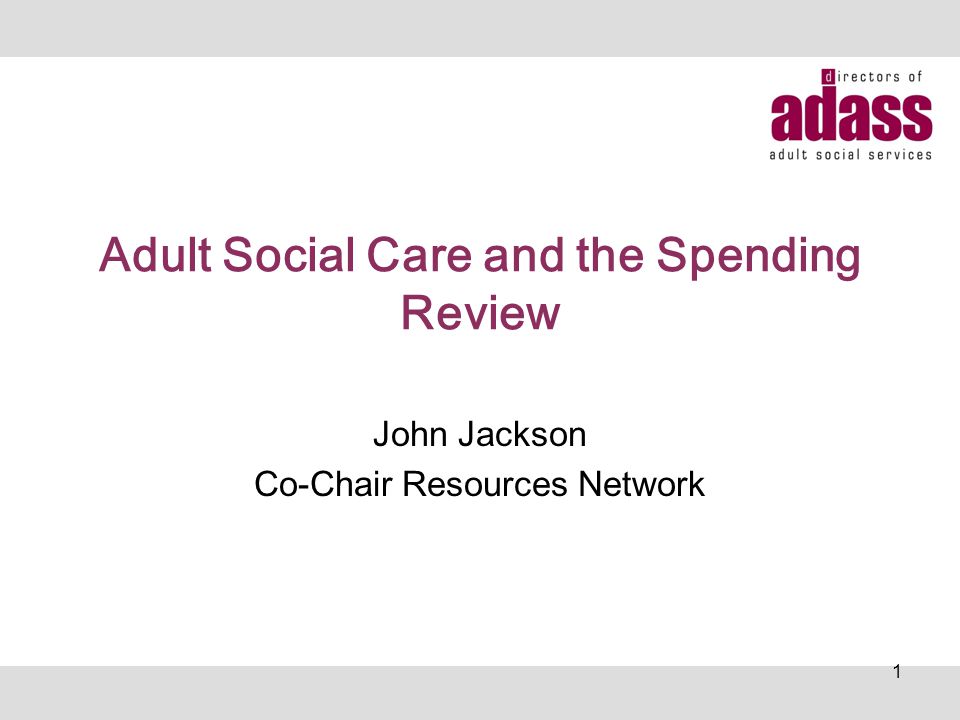 directors of
adass
adult social services

Adult Social Care and the Spending Review

John Jackson
Co-Chair Resources Network

1